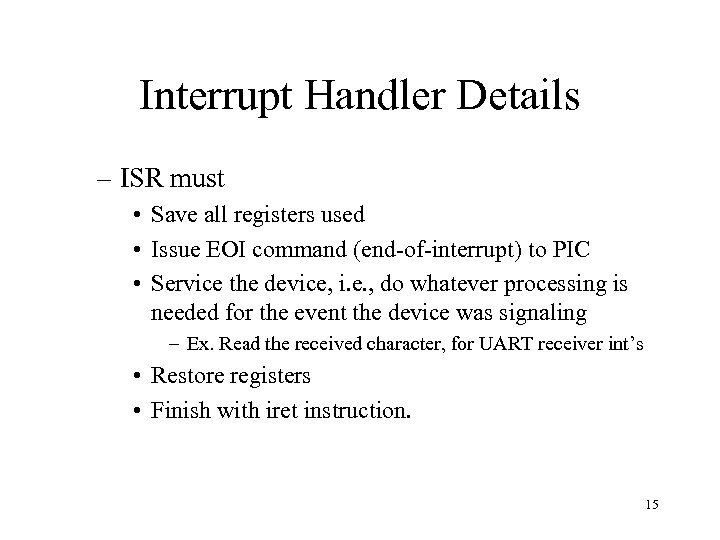 Interrupt Handler Details

– ISR must

• Save all registers used

• Issue EOI command (end-of-interrupt) to PIC

• Service the device, i.e., do whatever processing is needed for the event the device was signaling

– Ex. Read the received character, for UART receiver int’s

• Restore registers

• Finish with iret instruction.

15